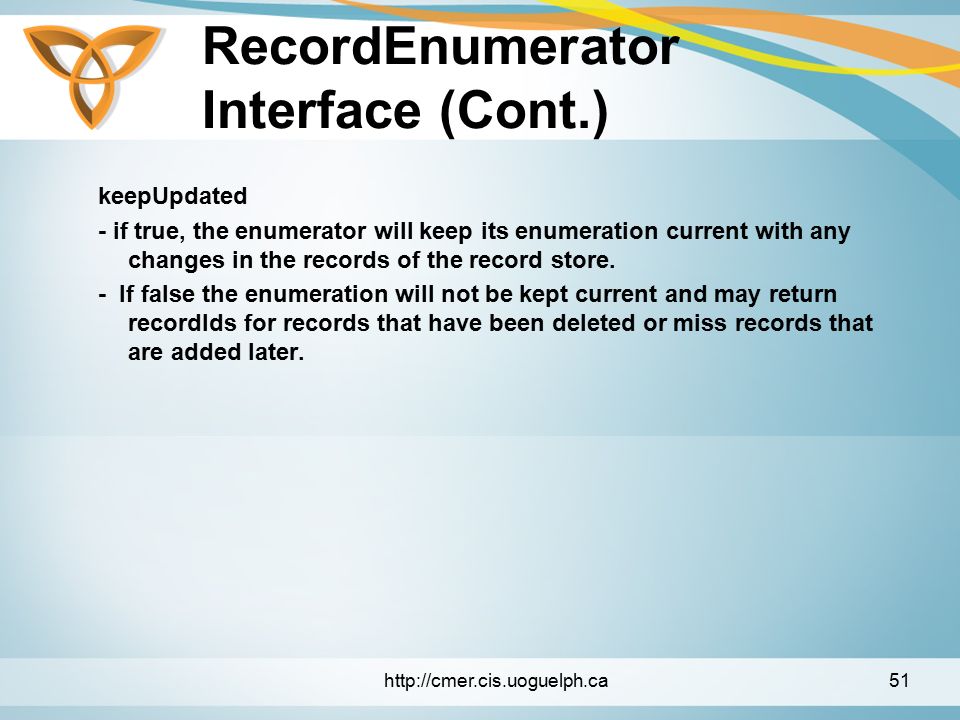 RecordEnumerator Interface (Cont.)

keepUpdated

- if true, the enumerator will keep its enumeration current with any changes in the records of the record store.

- If false the enumeration will not be kept current and may return recordIds for records that have been deleted or miss records that are added later.

http://cmer.cis.uoguelph.ca

51